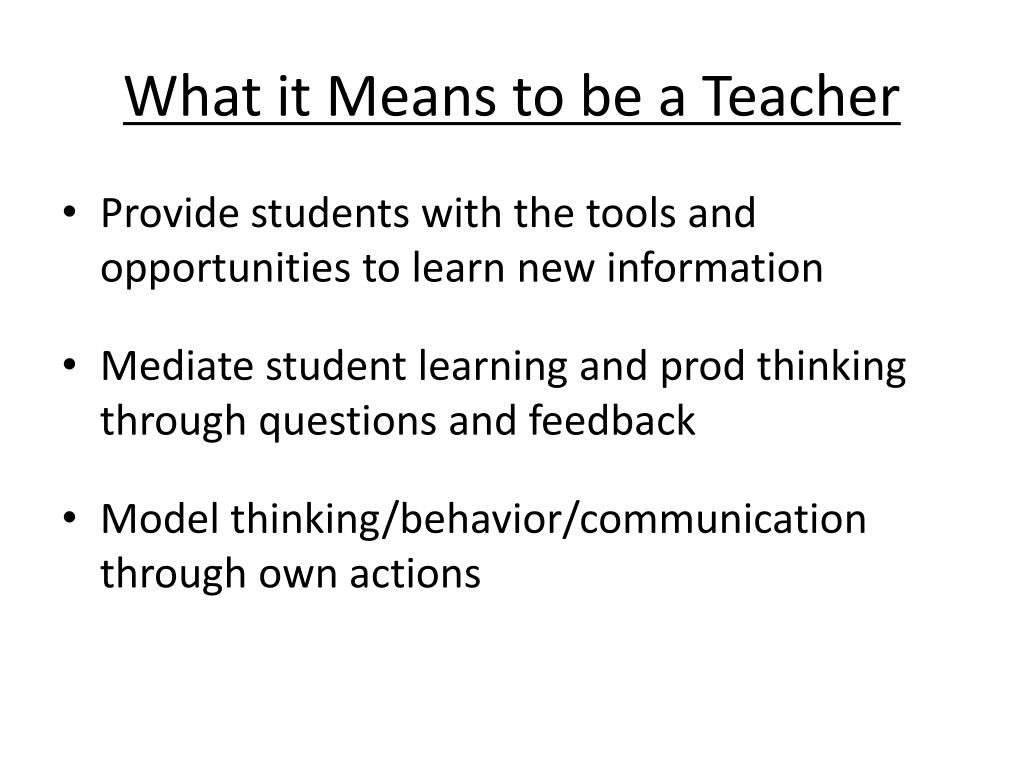 What it Means to be a Teacher

• Provide students with the tools and opportunities to learn new information

• Mediate student learning and prod thinking through questions and feedback

• Model thinking/behavior/communication through own actions